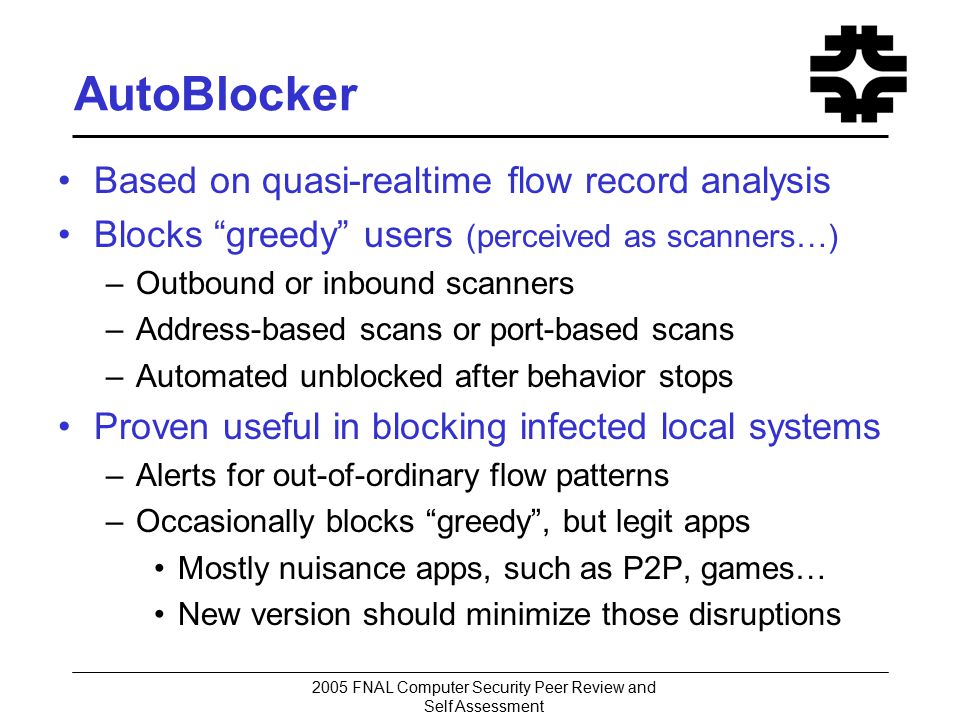 AutoBlocker

• Based on quasi-realtime flow record analysis
• Blocks “greedy” users (perceived as scanners…)
– Outbound or inbound scanners
– Address-based scans or port-based scans
– Automated unblocked after behavior stops
• Proven useful in blocking infected local systems
– Alerts for out-of-ordinary flow patterns
– Occasionally blocks “greedy”, but legit apps
• Mostly nuisance apps, such as P2P, games…
• New version should minimize those disruptions

2005 FNAL Computer Security Peer Review and Self Assessment